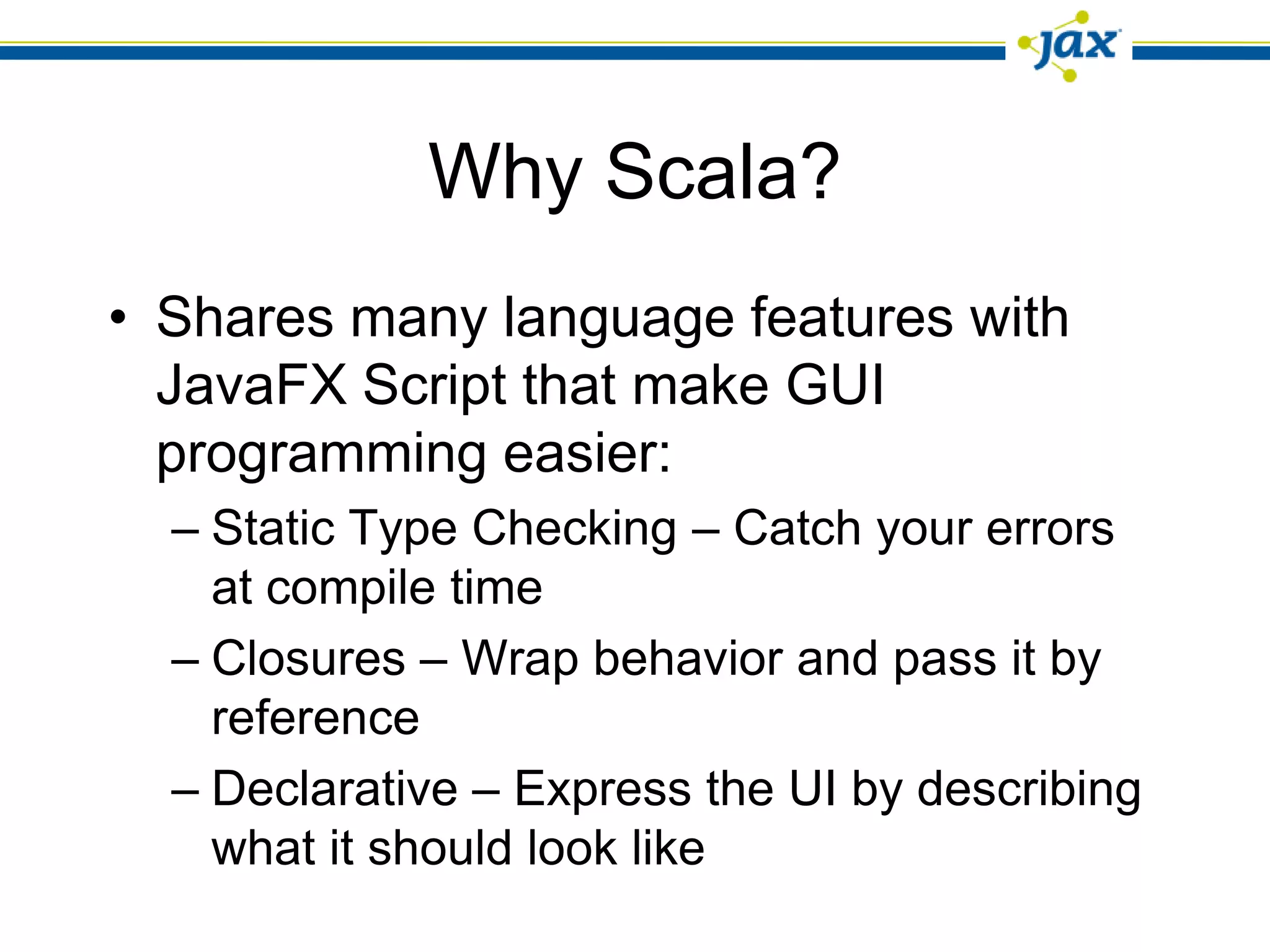 jax

Why Scala?

• Shares many language features with JavaFX Script that make GUI programming easier:

– Static Type Checking – Catch your errors at compile time

– Closures – Wrap behavior and pass it by reference

– Declarative – Express the UI by describing what it should look like